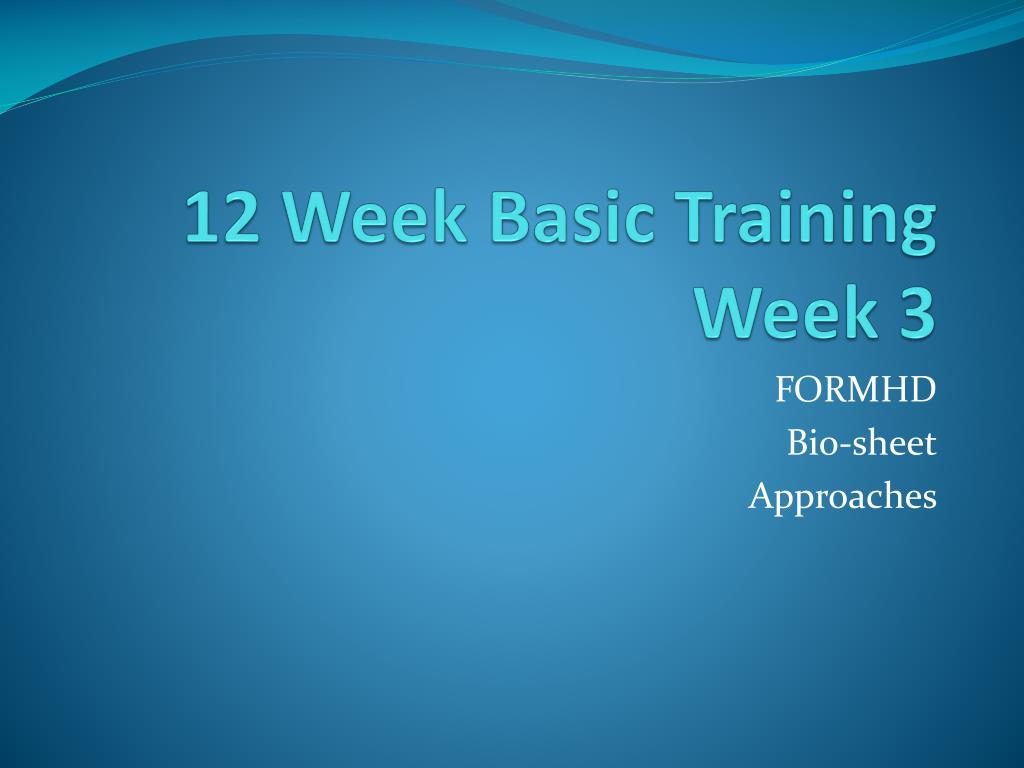 12 Week Basic Training
Week 3

FORMHD
Bio-sheet
Approaches